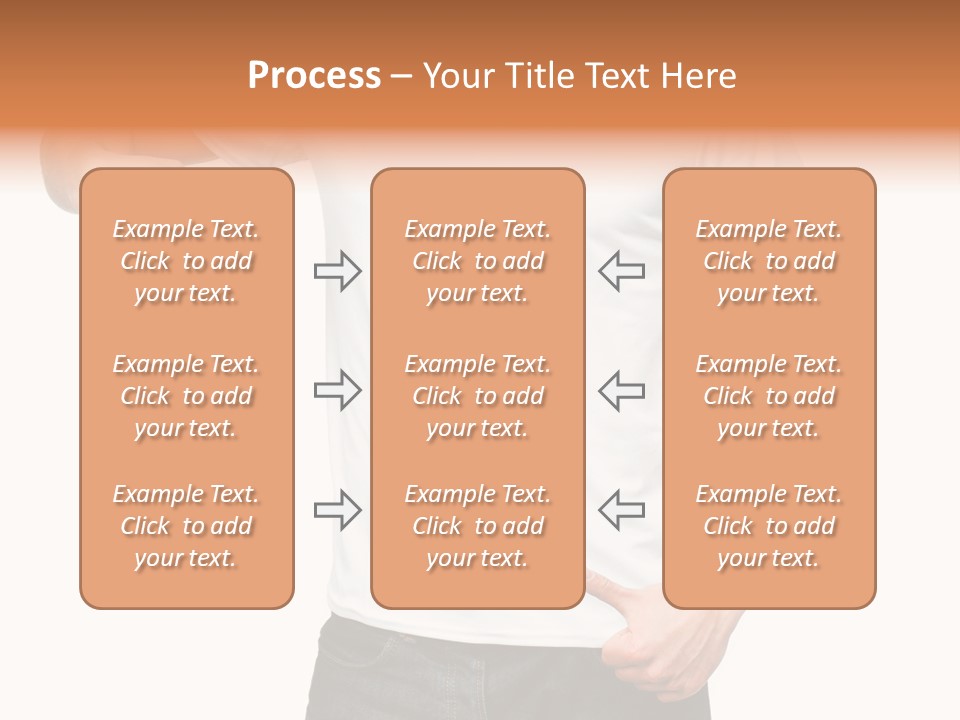 Process – Your Title Text Here

Example Text. Click to add your text.

Example Text. Click to add your text.

Example Text. Click to add your text.

Example Text. Click to add your text.

Example Text. Click to add your text.

Example Text. Click to add your text.

Example Text. Click to add your text.

Example Text. Click to add your text.

Example Text. Click to add your text.